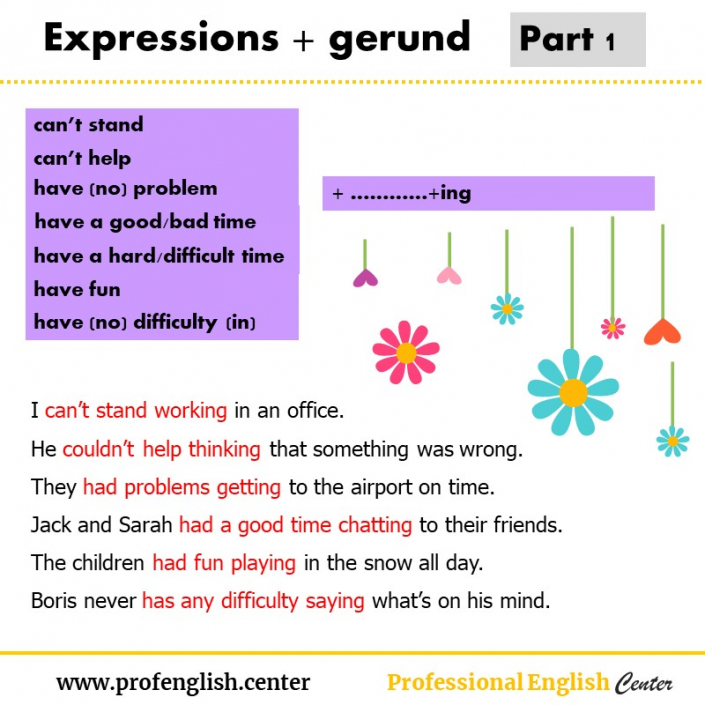 Expressions + gerund

Part 1

can't stand
can't help
have (no) problem
have a good/bad time
have a hard/difficult time
have fun
have (no) difficulty (in)

+ ............+ing

I can't stand working in an office.

He couldn't help thinking that something was wrong.

They had problems getting to the airport on time.

Jack and Sarah had a good time chatting to their friends.

The children had fun playing in the snow all day.

Boris never has any difficulty saying what's on his mind.

www.profenglish.center

Professional English Center